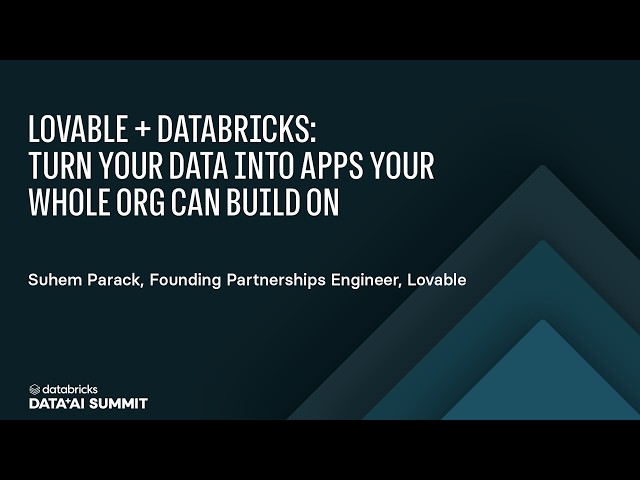 LOVABLE + DATABRICKS:
TURN YOUR DATA INTO APPS YOUR WHOLE ORG CAN BUILD ON

Suhem Parack, Founding Partnerships Engineer, Lovable

databricks
DATA+AI SUMMIT